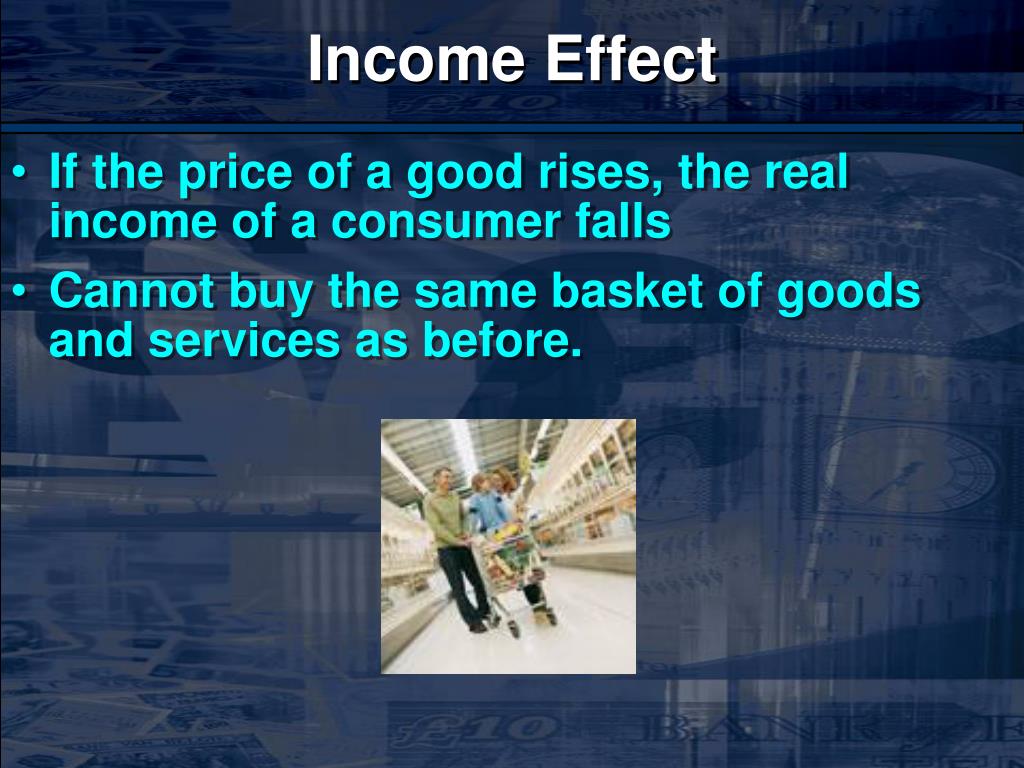 Income Effect

• If the price of a good rises, the real income of a consumer falls

• Cannot buy the same basket of goods and services as before.